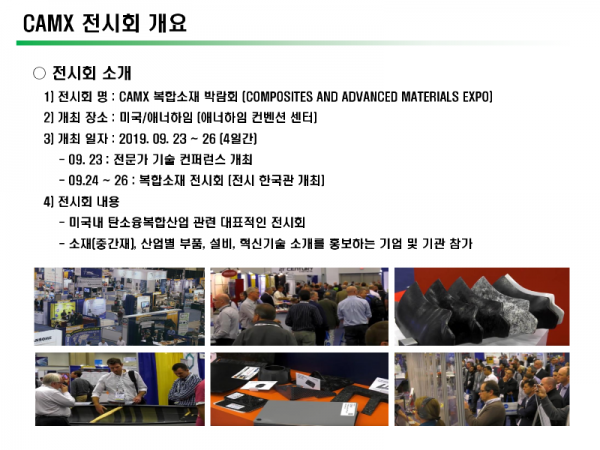 CAMX 전시회 개요

○ 전시회 소개

1) 전시회 명 : CAMX 복합소재 박람회 (COMPOSITES AND ADVANCED MATERIALS EXPO)

2) 개최 장소 : 미국/애너하임 (애너하임 컨벤션 센터)

3) 개최 일자 : 2019. 09. 23 ~ 26 (4일간)

- 09. 23 : 전문가 기술 컨퍼런스 개최

- 09.24 ~ 26 : 복합소재 전시회 (전시 한국관 개최)

4) 전시회 내용

- 미국내 탄소융복합산업 관련 대표적인 전시회

- 소재(중간재), 산업별 부품, 설비, 혁신기술 소개를 홍보하는 기업 및 기관 참가